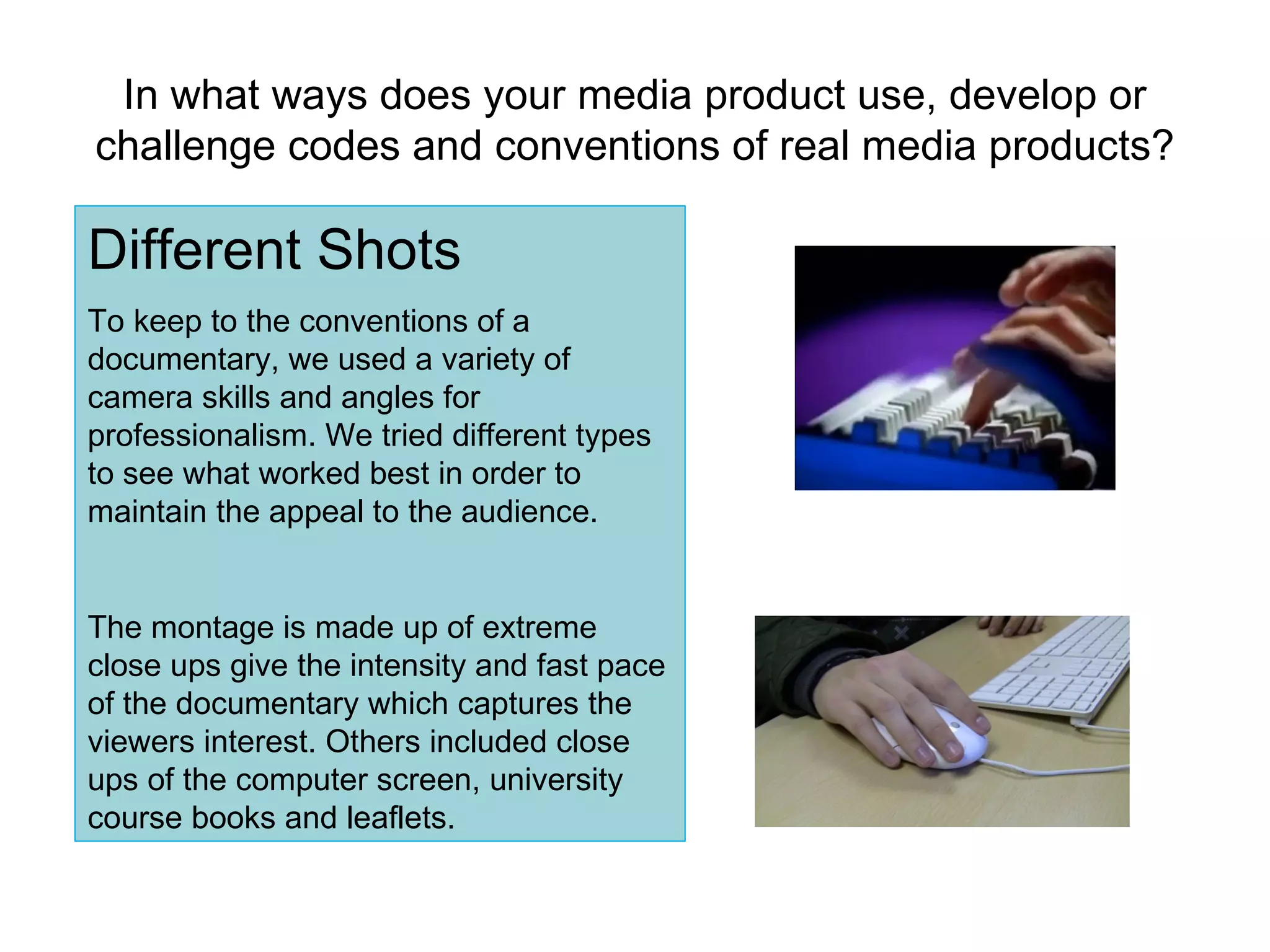 In what ways does your media product use, develop or challenge codes and conventions of real media products?

Different Shots

To keep to the conventions of a documentary, we used a variety of camera skills and angles for professionalism. We tried different types to see what worked best in order to maintain the appeal to the audience.

The montage is made up of extreme close ups give the intensity and fast pace of the documentary which captures the viewers interest. Others included close ups of the computer screen, university course books and leaflets.